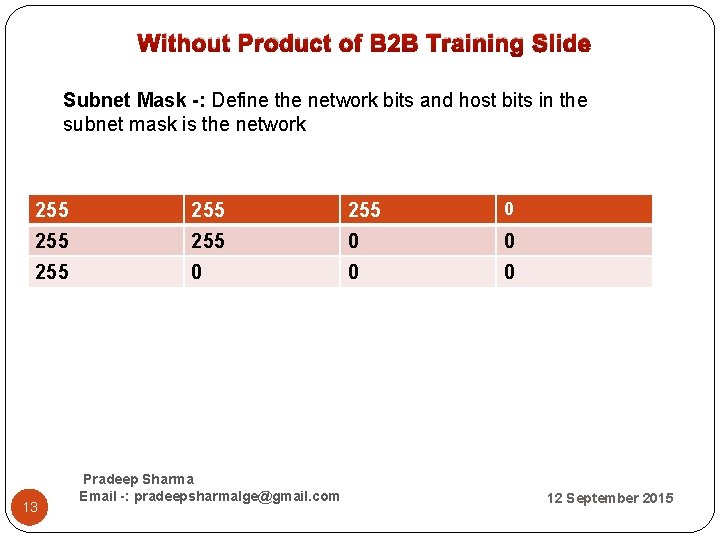 Without Product of B2B Training Slide

Subnet Mask -: Define the network bits and host bits in the subnet mask is the network

| 255 | 255 | 255 | 0 |
|---|---|---|---|
| 255 | 255 | 0 | 0 |
| 255 | 0 | 0 | 0 |

Pradeep Sharma
Email -: pradeepsharmalge@gmail.com

13

12 September 2015